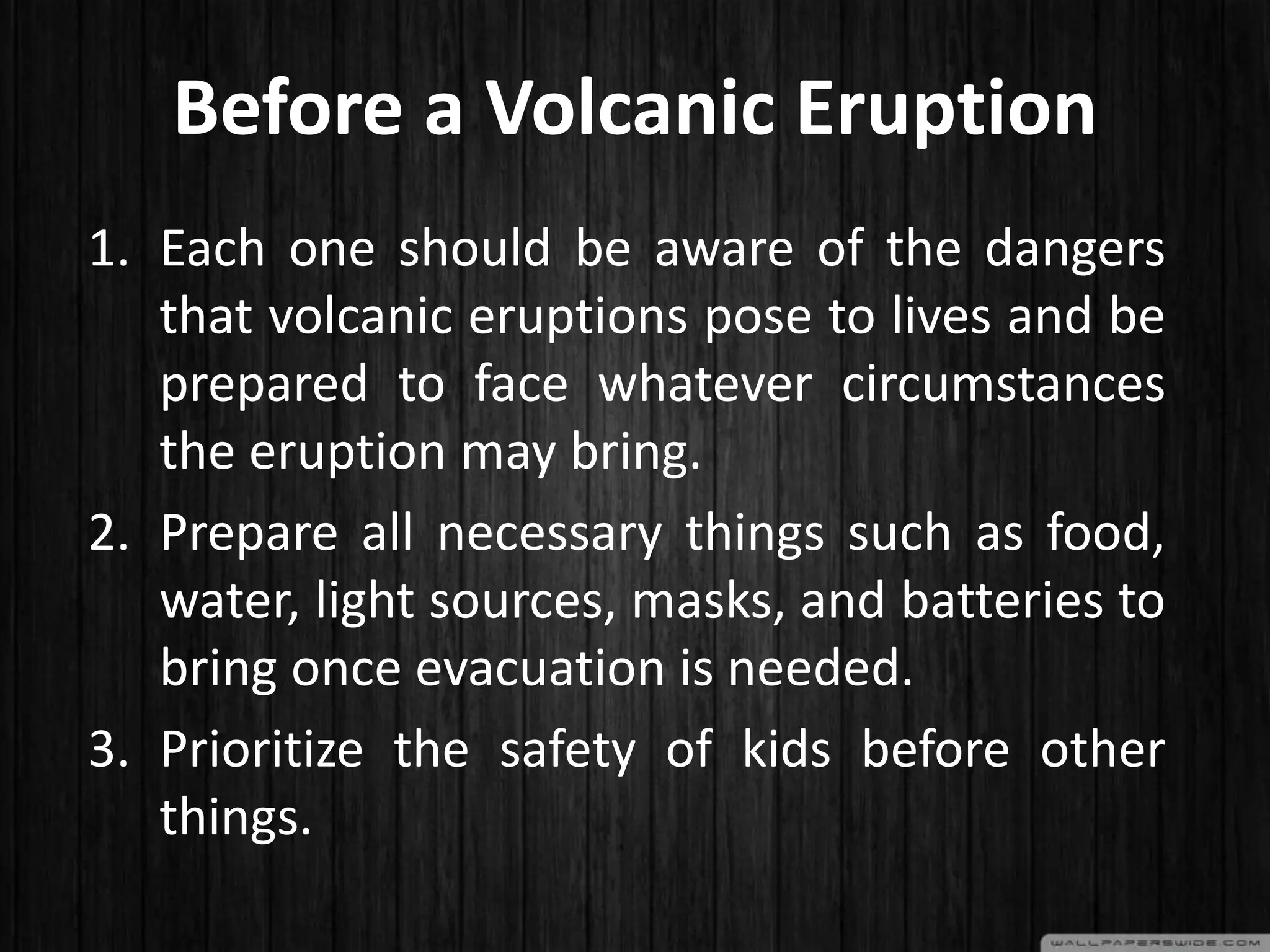 Before a Volcanic Eruption

1. Each one should be aware of the dangers that volcanic eruptions pose to lives and be prepared to face whatever circumstances the eruption may bring.
2. Prepare all necessary things such as food, water, light sources, masks, and batteries to bring once evacuation is needed.
3. Prioritize the safety of kids before other things.

WALLPAPERSWIDE.COM